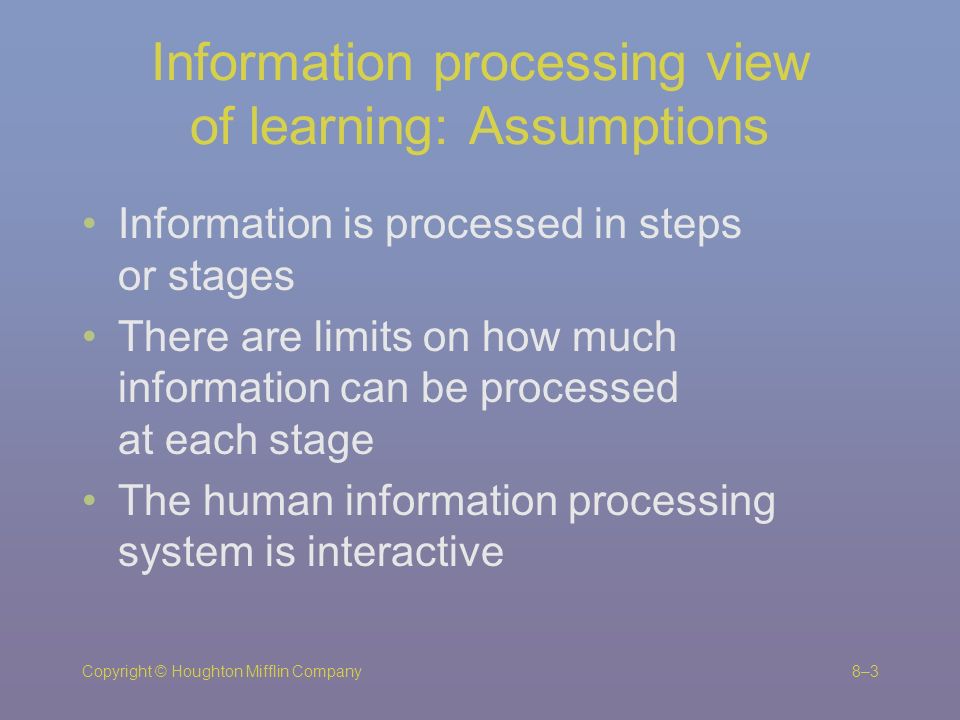 Information processing view of learning: Assumptions

• Information is processed in steps or stages
• There are limits on how much information can be processed at each stage
• The human information processing system is interactive

Copyright © Houghton Mifflin Company

8–3